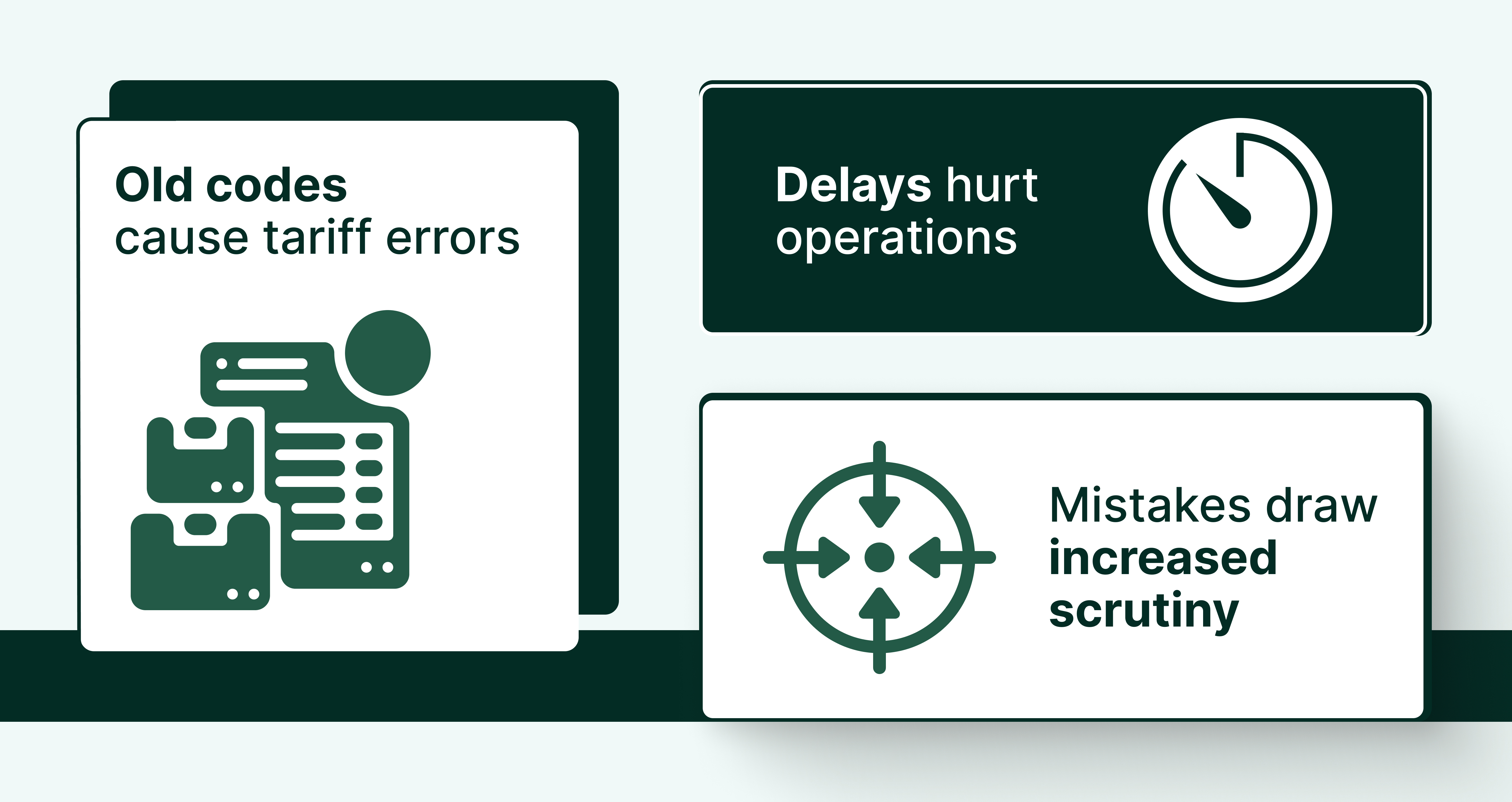 Old codes
cause tariff errors

Delays hurt
operations

Mistakes draw
increased
scrutiny